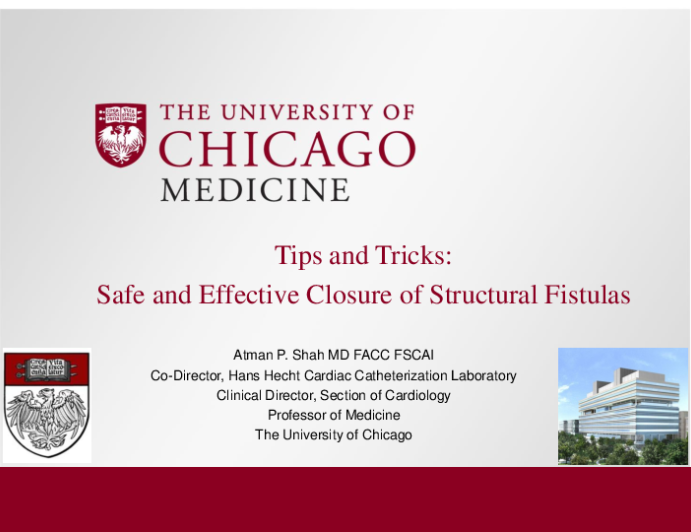 THE UNIVERSITY OF CHICAGO MEDICINE

Tips and Tricks:
Safe and Effective Closure of Structural Fistulas

Atman P. Shah MD FACC FSCAI
Co-Director, Hans Hecht Cardiac Catheterization Laboratory
Clinical Director, Section of Cardiology
Professor of Medicine
The University of Chicago